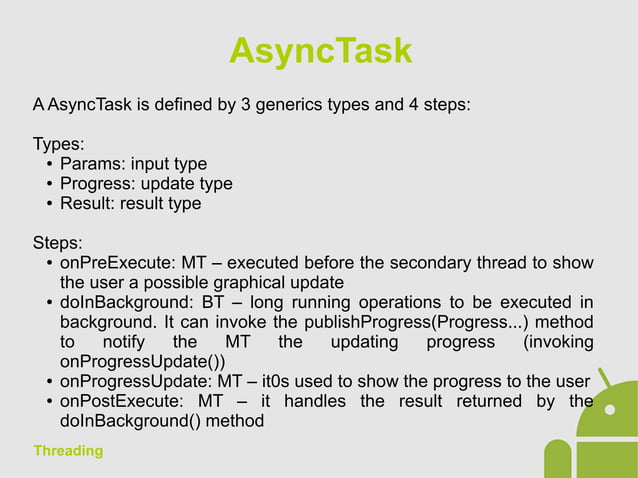 AsyncTask

A AsyncTask is defined by 3 generics types and 4 steps:

Types:
• Params: input type
• Progress: update type
• Result: result type

Steps:
• onPreExecute: MT – executed before the secondary thread to show the user a possible graphical update
• doInBackground: BT – long running operations to be executed in background. It can invoke the publishProgress(Progress...) method to notify the MT the updating progress (invoking onProgressUpdate())
• onProgressUpdate: MT – it0s used to show the progress to the user
• onPostExecute: MT – it handles the result returned by the doInBackground() method

Threading